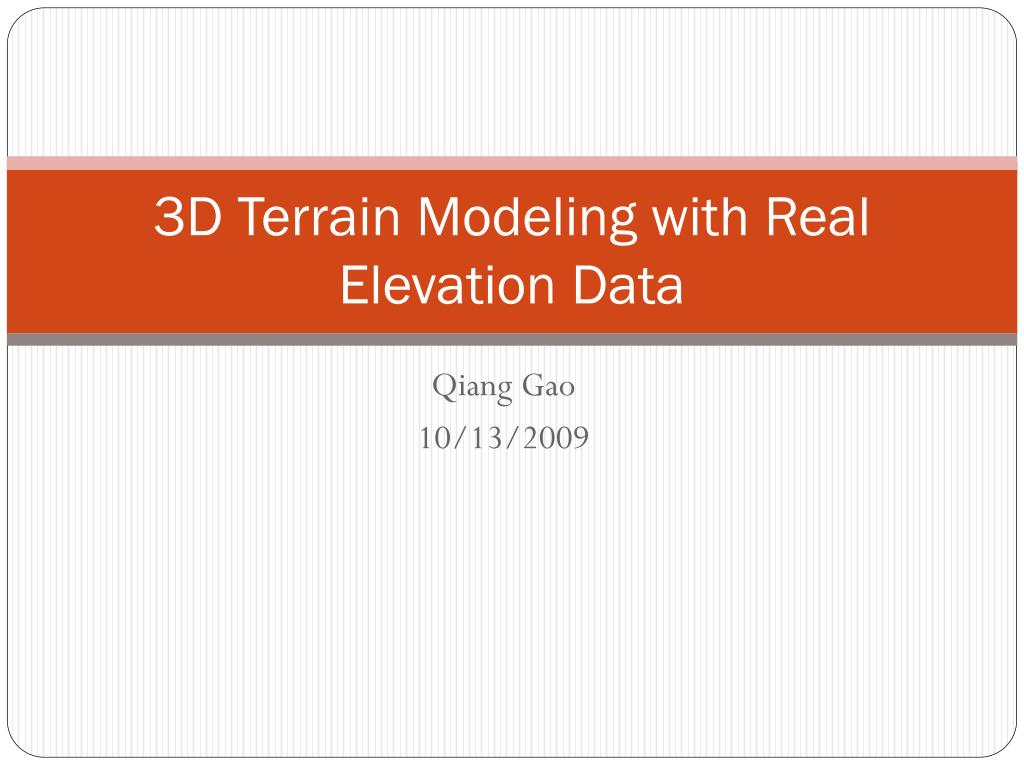 3D Terrain Modeling with Real Elevation Data

Qiang Gao
10/13/2009